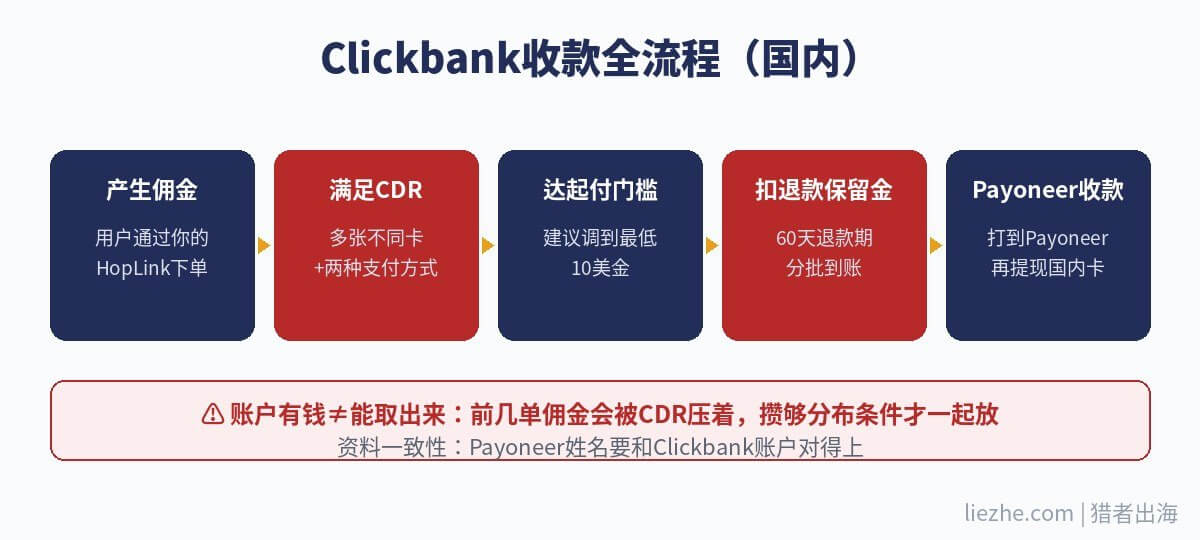 Clickbank收款全流程（国内）

产生佣金

用户通过你的 HopLink下单

满足CDR

多张不同卡 +两种支付方式

达起付门槛

建议调到最低 10美金

扣退款保留金

60天退款期 分批到账

Payoneer收款

打到Payoneer 再提现国内卡

⚠ 账户有钱≠能取出来：前几单佣金会被CDR压着，攒够分布条件才一起放

资料一致性：Payoneer姓名要和Clickbank账户对得上

liezhe.com | 猎者出海